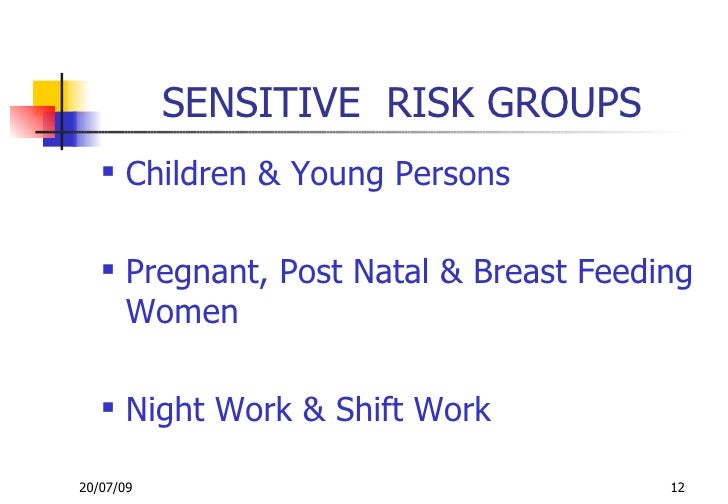 SENSITIVE RISK GROUPS

▪ Children & Young Persons

▪ Pregnant, Post Natal & Breast Feeding Women

▪ Night Work & Shift Work

20/07/09

12